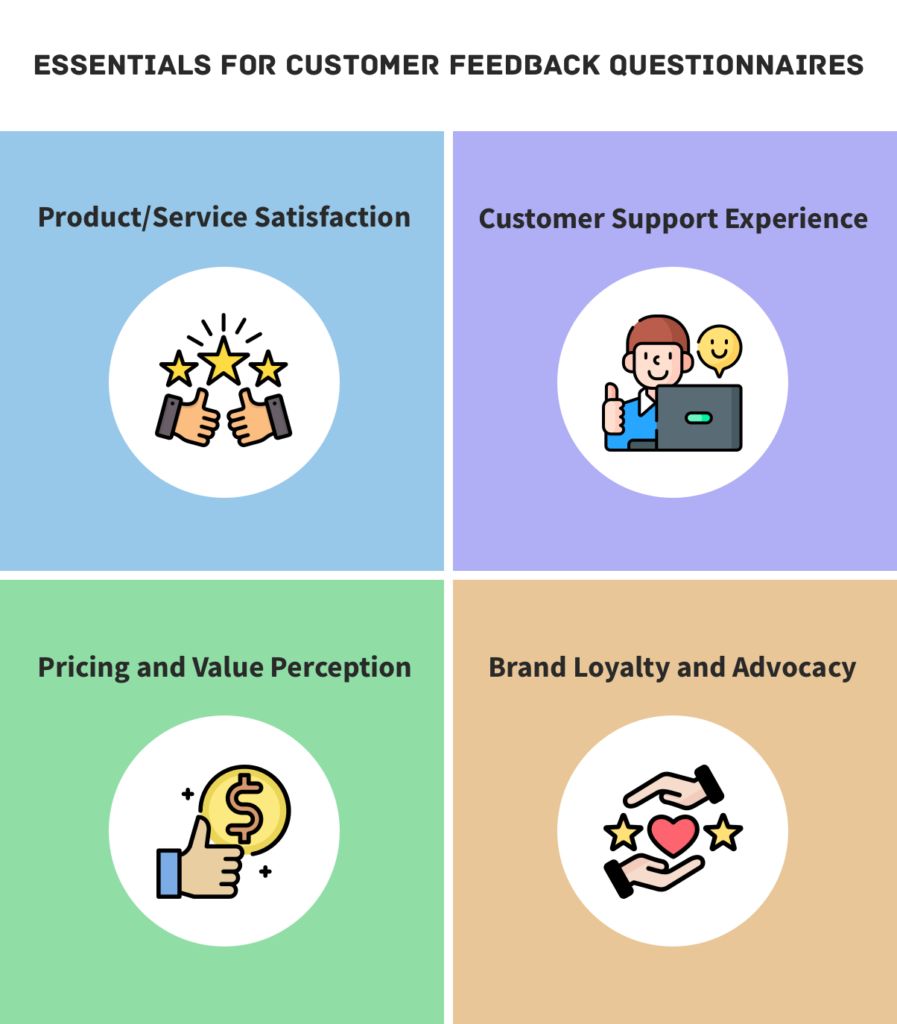 ESSENTIALS FOR CUSTOMER FEEDBACK QUESTIONNAIRES

Product/Service Satisfaction

Customer Support Experience

Pricing and Value Perception

Brand Loyalty and Advocacy